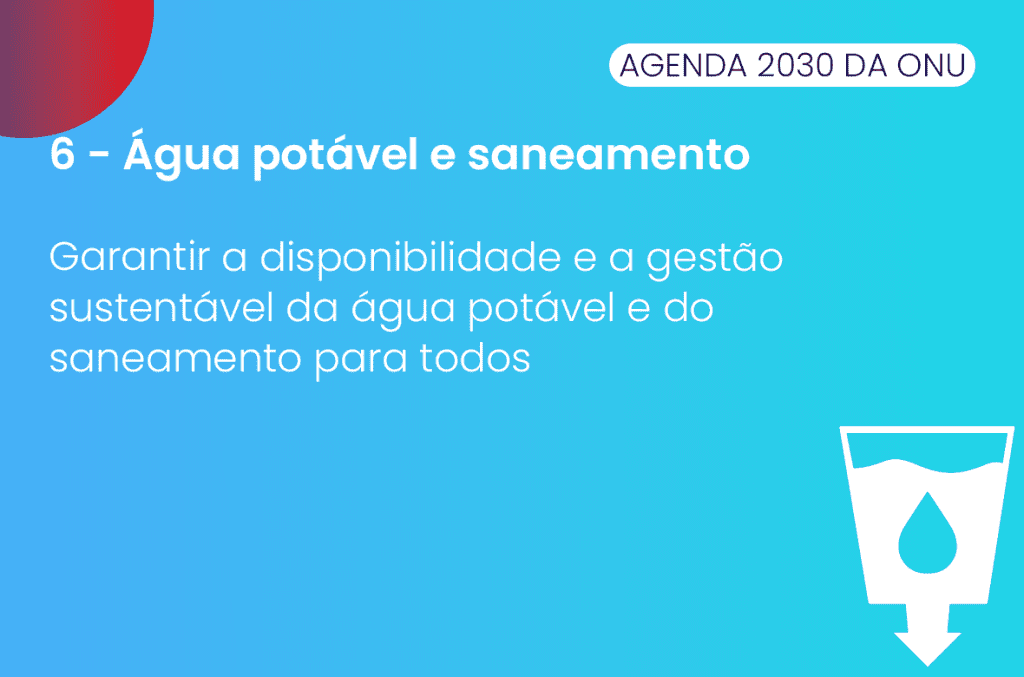 AGENDA 2030 DA ONU

6 - Água potável e saneamento

Garantir a disponibilidade e a gestão sustentável da água potável e do saneamento para todos